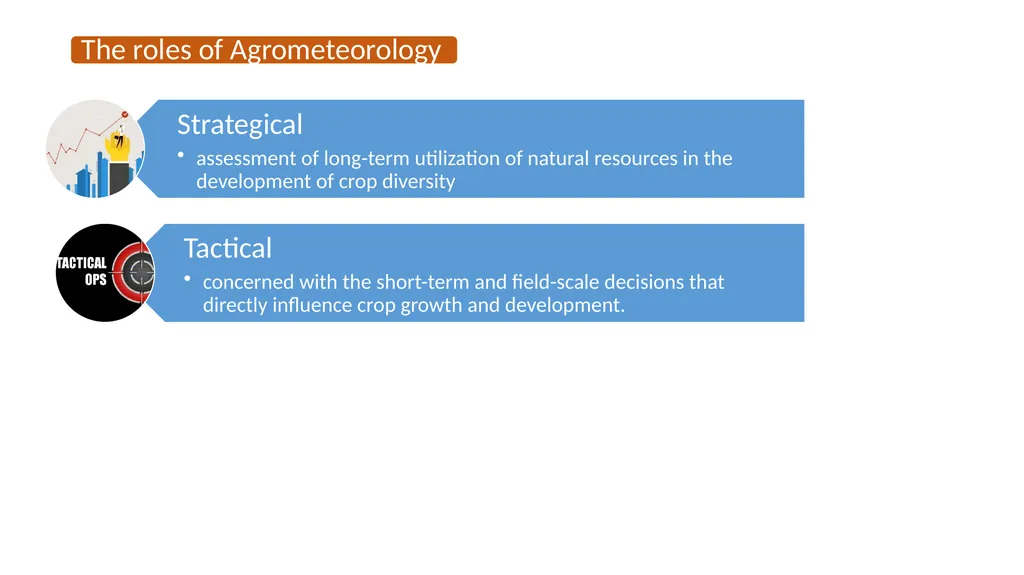 The roles of Agrometeorology

Strategical

• assessment of long-term utilization of natural resources in the development of crop diversity

TACTICAL OPS

Tactical

• concerned with the short-term and field-scale decisions that directly influence crop growth and development.